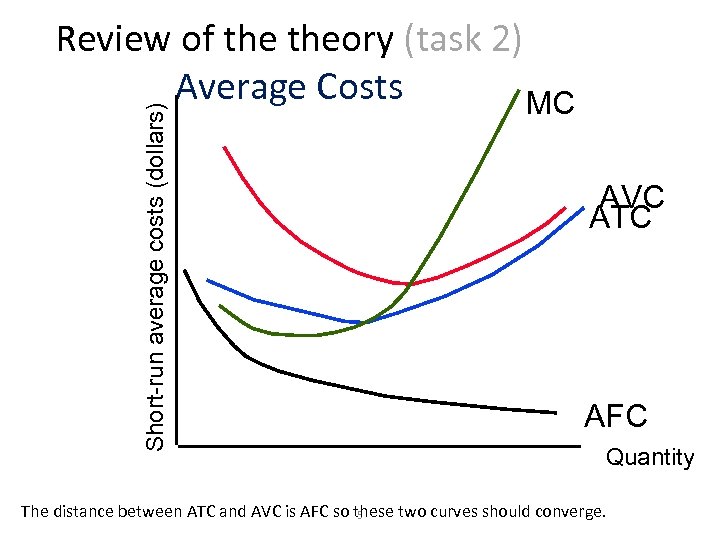 Review of the theory (task 2)

Average Costs

Short-run average costs (dollars)

MC

AVC

ATC

AFC

Quantity

The distance between ATC and AVC is AFC so these two curves should converge.